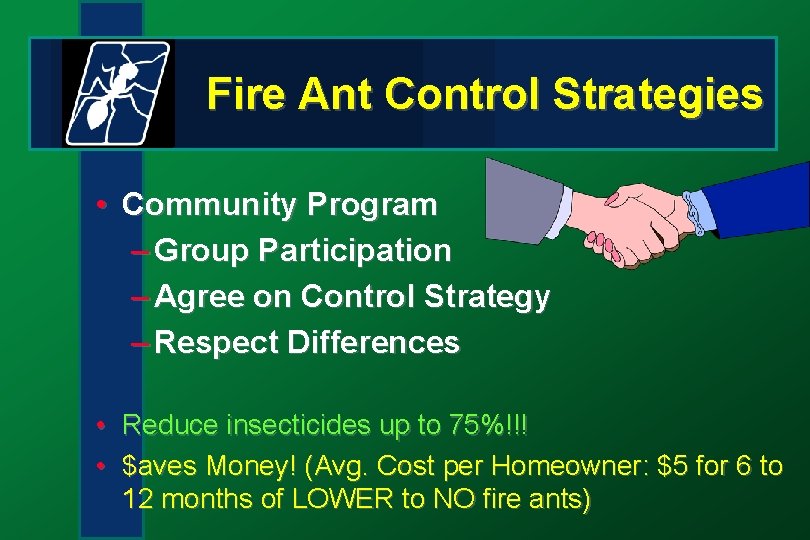 Fire Ant Control Strategies

• Community Program
– Group Participation
– Agree on Control Strategy
– Respect Differences

• Reduce insecticides up to 75%!!!
• \$aves Money! (Avg. Cost per Homeowner: \$5 for 6 to 12 months of LOWER to NO fire ants)